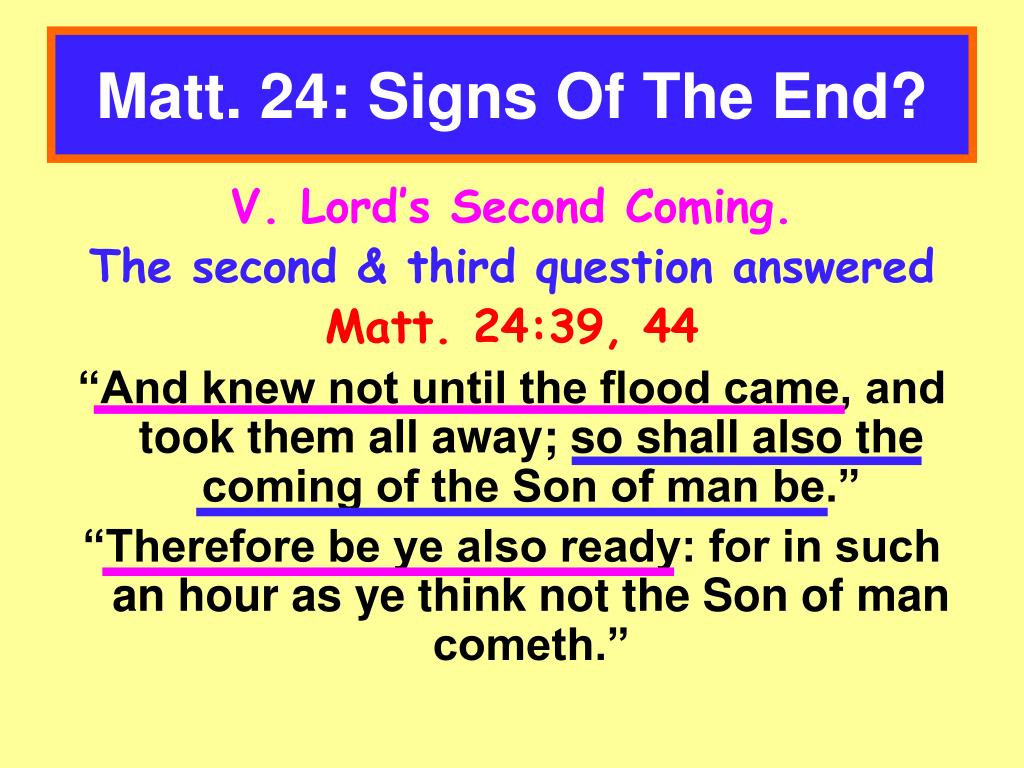 Matt. 24: Signs Of The End?

V. Lord's Second Coming.

The second & third question answered

Matt. 24:39, 44

"And knew not until the flood came, and took them all away; so shall also the coming of the Son of man be."

"Therefore be ye also ready: for in such an hour as ye think not the Son of man cometh."